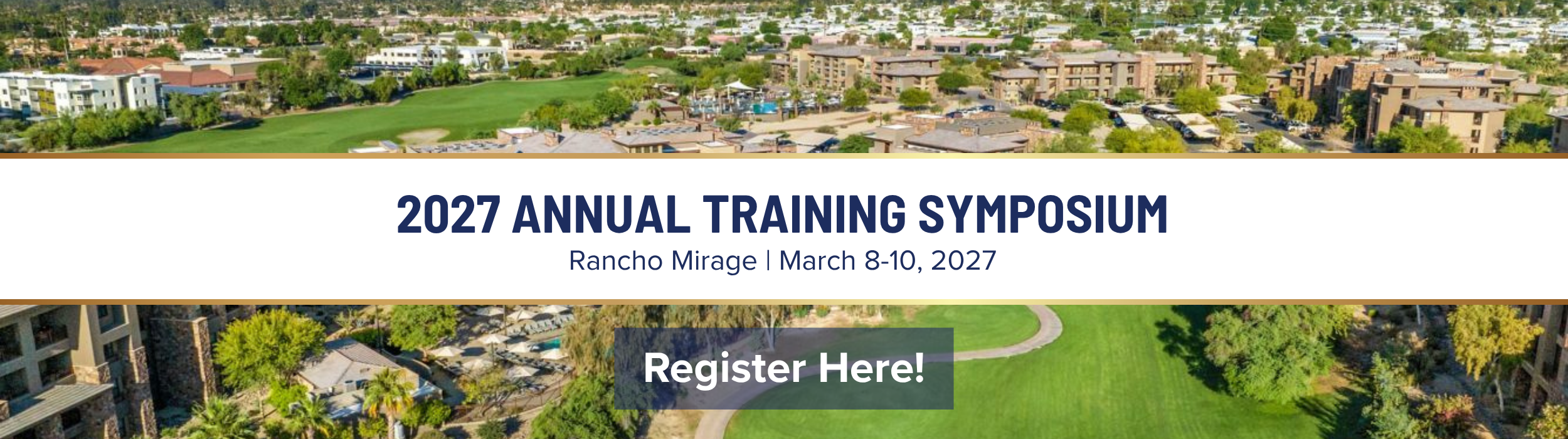 2027 ANNUAL TRAINING SYMPOSIUM

Rancho Mirage | March 8-10, 2027

Register Here!